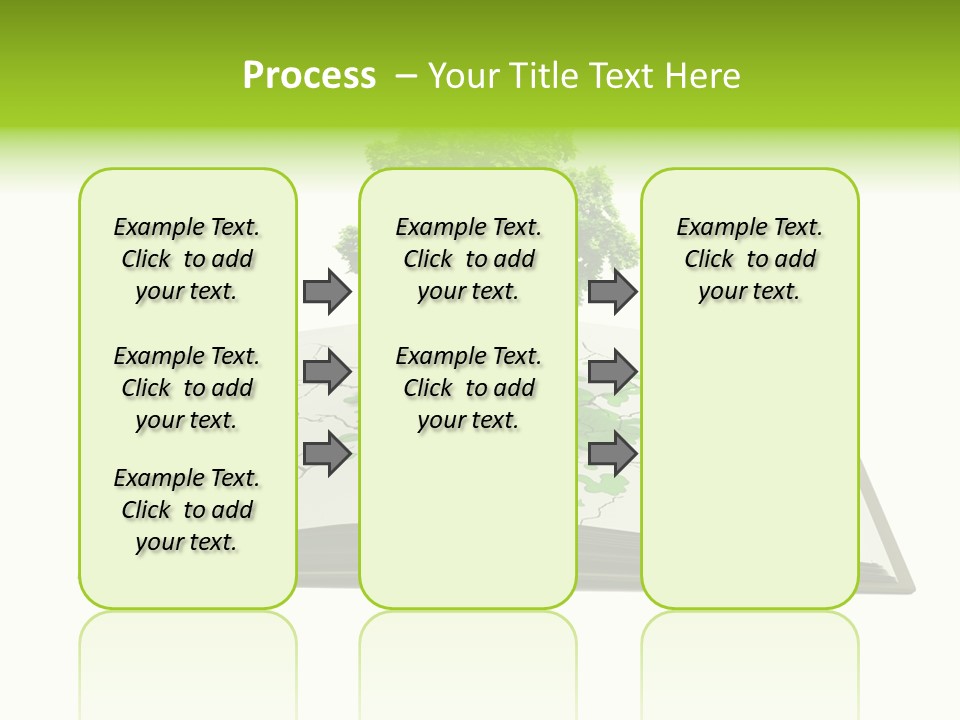 Process – Your Title Text Here

Example Text. Click to add your text.

Example Text. Click to add your text.

Example Text. Click to add your text.

Example Text. Click to add your text.

Example Text. Click to add your text.

Example Text. Click to add your text.